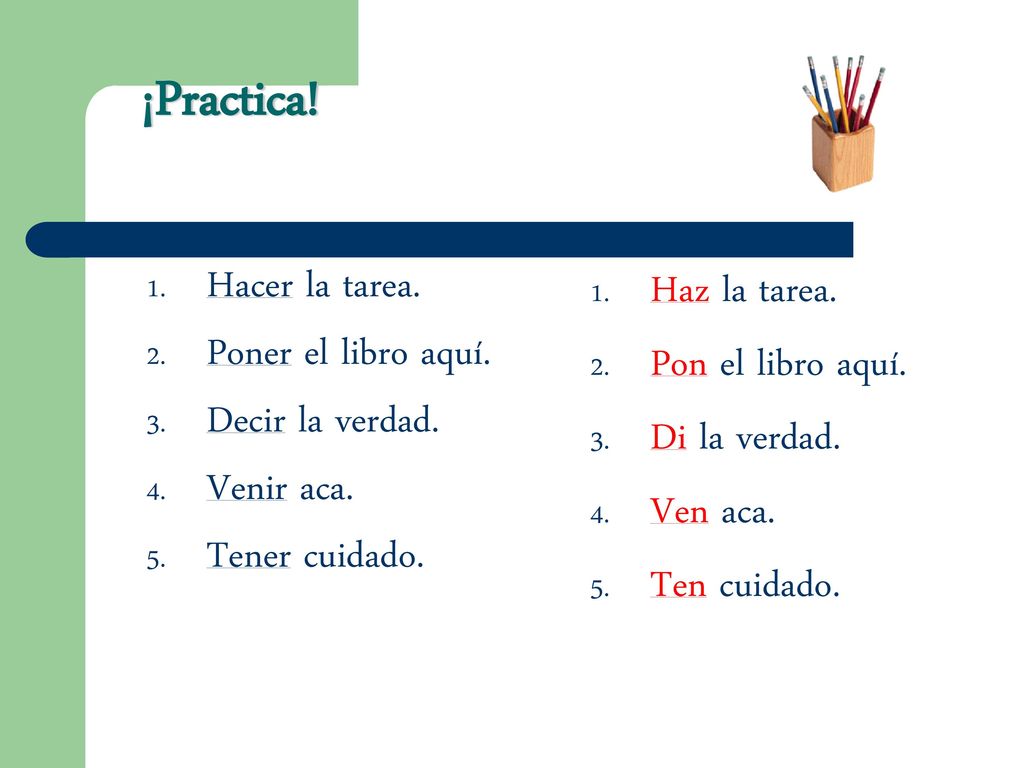 ¡Practica!

1. Hacer la tarea.
2. Poner el libro aquí.
3. Decir la verdad.
4. Venir aca.
5. Tener cuidado.

1. Haz la tarea.
2. Pon el libro aquí.
3. Di la verdad.
4. Ven aca.
5. Ten cuidado.